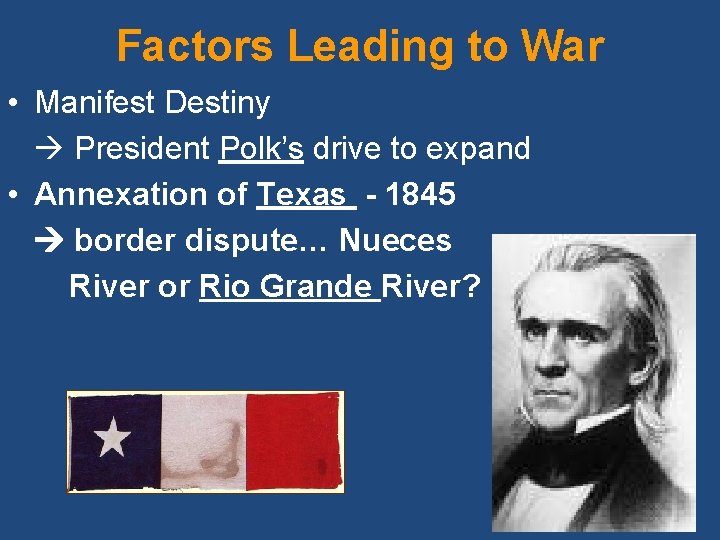 Factors Leading to War

• Manifest Destiny

→ President Polk's drive to expand

• Annexation of Texas - 1845

→ border dispute… Nueces River or Rio Grande River?